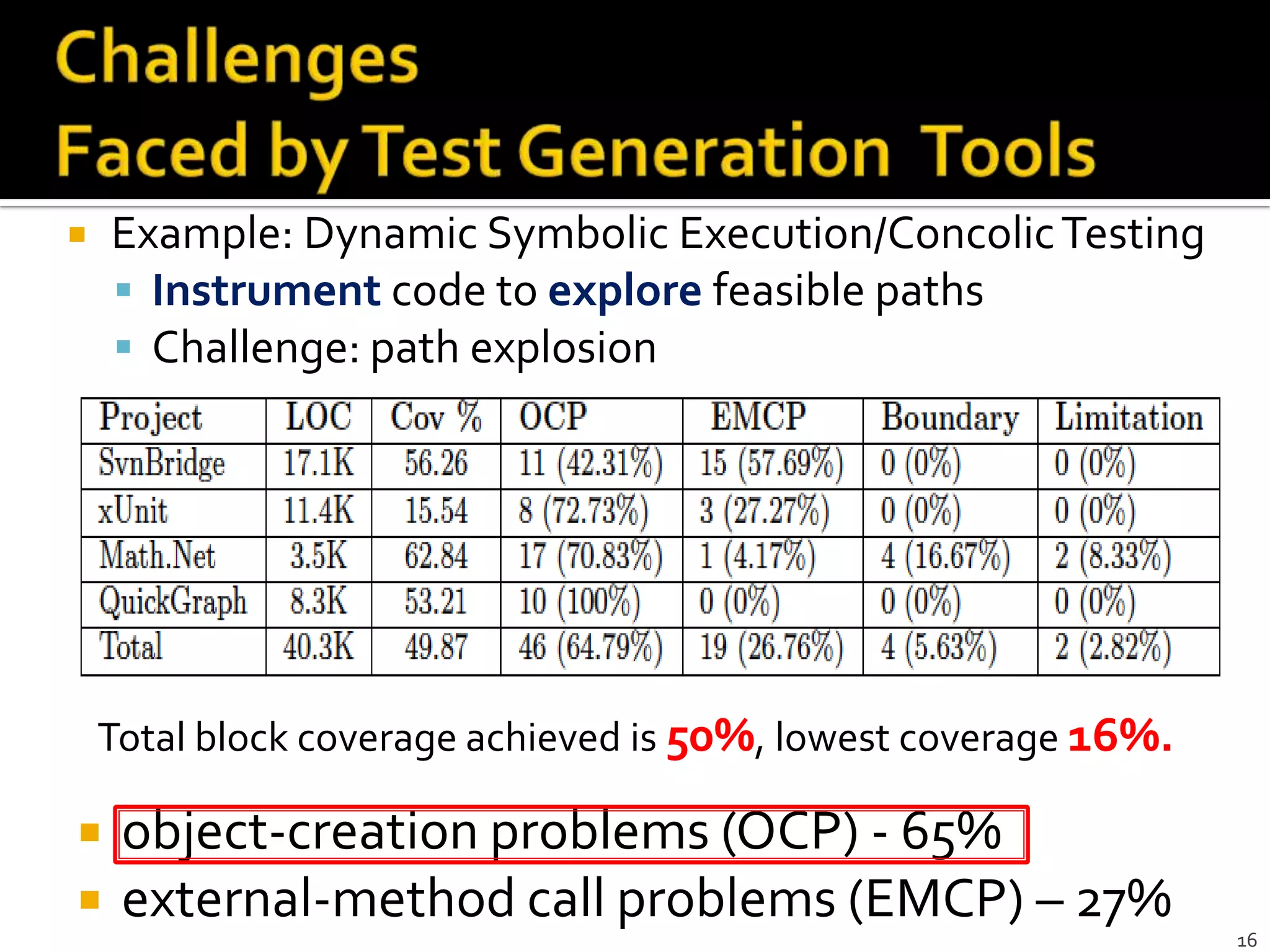 Challenges
Faced by Test Generation Tools

Example: Dynamic Symbolic Execution/Concolic Testing
Instrument code to explore feasible paths
Challenge: path explosion

| Project | LOC | Cov % | OCP | EMCP | Boundary | Limitation |
|---|---|---|---|---|---|---|
| SvnBridge | 17.1K | 56.26 | 11 (42.31%) | 15 (57.69%) | 0 (0%) | 0 (0%) |
| xUnit | 11.4K | 15.54 | 8 (72.73%) | 3 (27.27%) | 0 (0%) | 0 (0%) |
| Math.Net | 3.5K | 62.84 | 17 (70.83%) | 1 (4.17%) | 4 (16.67%) | 2 (8.33%) |
| QuickGraph | 8.3K | 53.21 | 10 (100%) | 0 (0%) | 0 (0%) | 0 (0%) |
| Total | 40.3K | 49.87 | 46 (64.79%) | 19 (26.76%) | 4 (5.63%) | 2 (2.82%) |

Total block coverage achieved is 50%, lowest coverage 16%.

object-creation problems (OCP) - 65%
external-method call problems (EMCP) – 27%

16